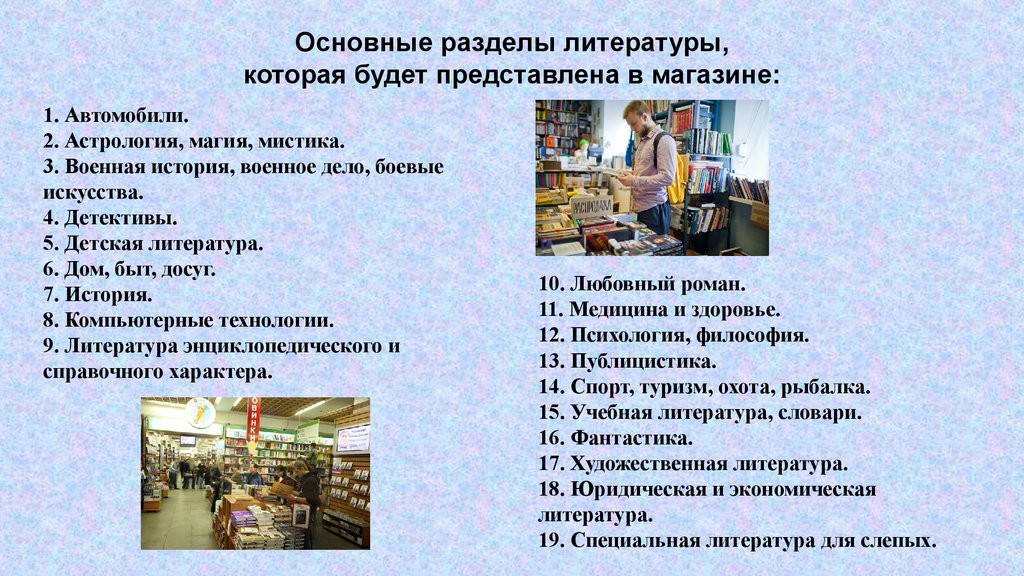 Основные разделы литературы, которая будет представлена в магазине:

1. Автомобили.
2. Астрология, магия, мистика.
3. Военная история, военное дело, боевые искусства.
4. Детективы.
5. Детская литература.
6. Дом, быт, досуг.
7. История.
8. Компьютерные технологии.
9. Литература энциклопедического и справочного характера.

10. Любовный роман.
11. Медицина и здоровье.
12. Психология, философия.
13. Публицистика.
14. Спорт, туризм, охота, рыбалка.
15. Учебная литература, словари.
16. Фантастика.
17. Художественная литература.
18. Юридическая и экономическая литература.
19. Специальная литература для слепых.